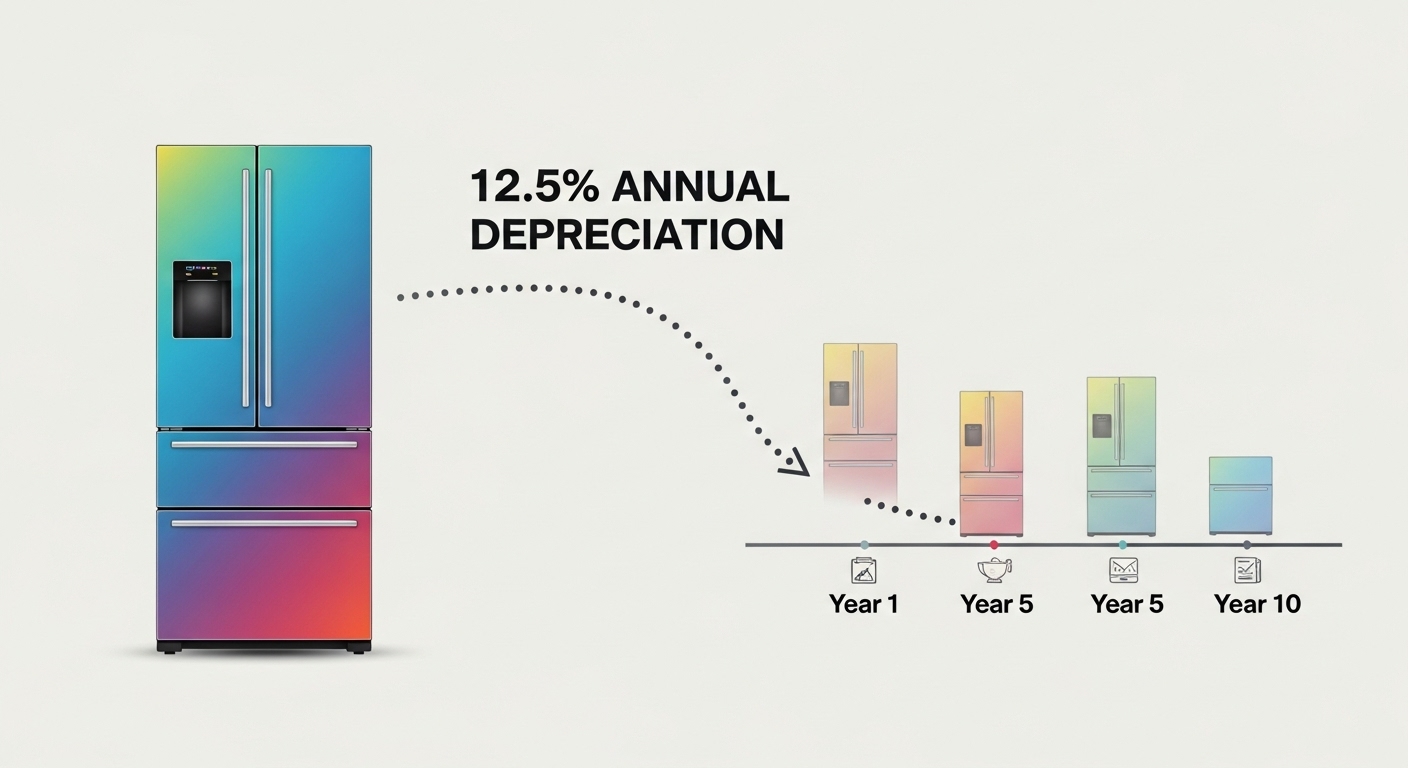 12.5% ANNUAL DEPRECIATION

Year 1
Year 5
Year 5
Year 10